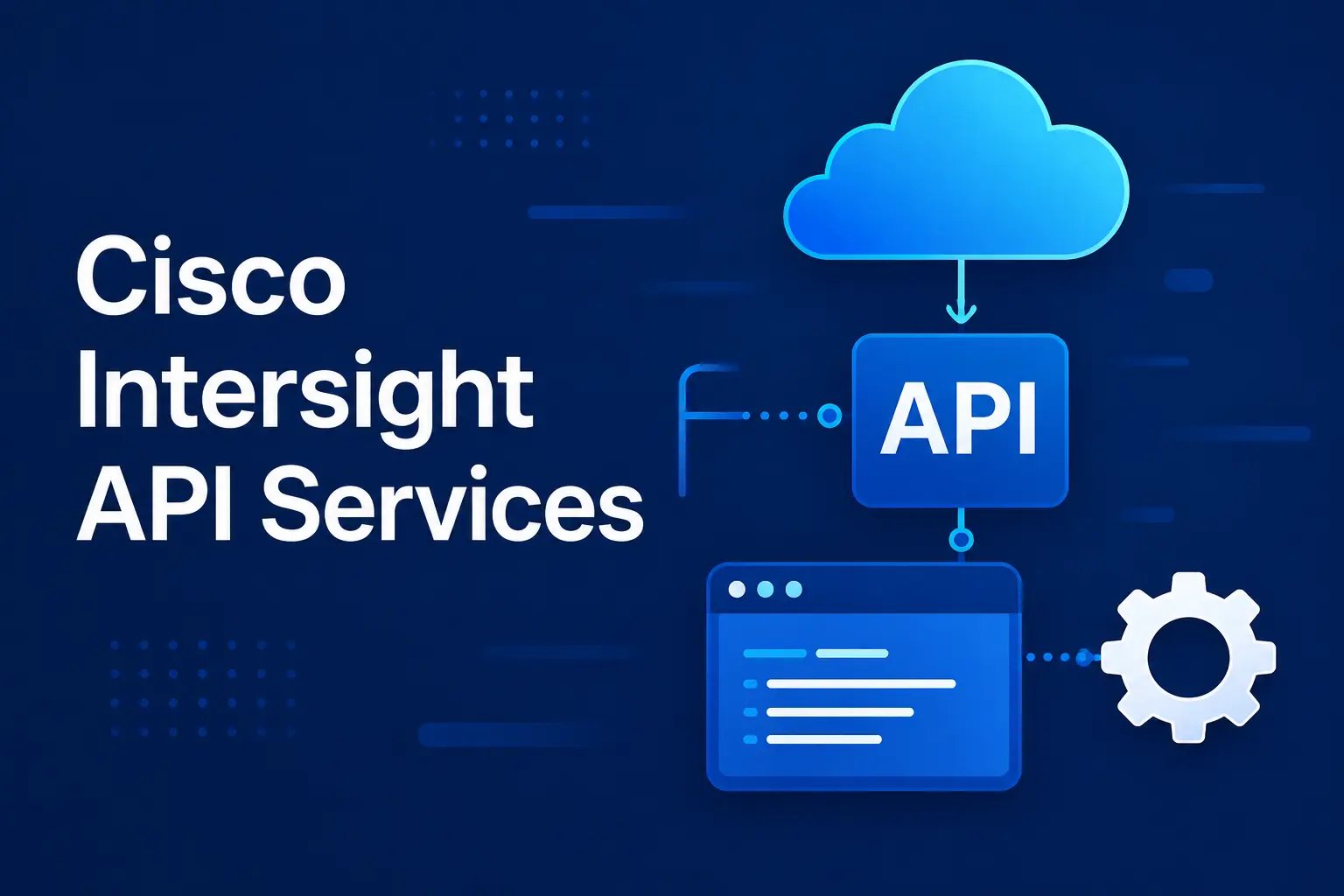 Cisco Intersight API Services

API